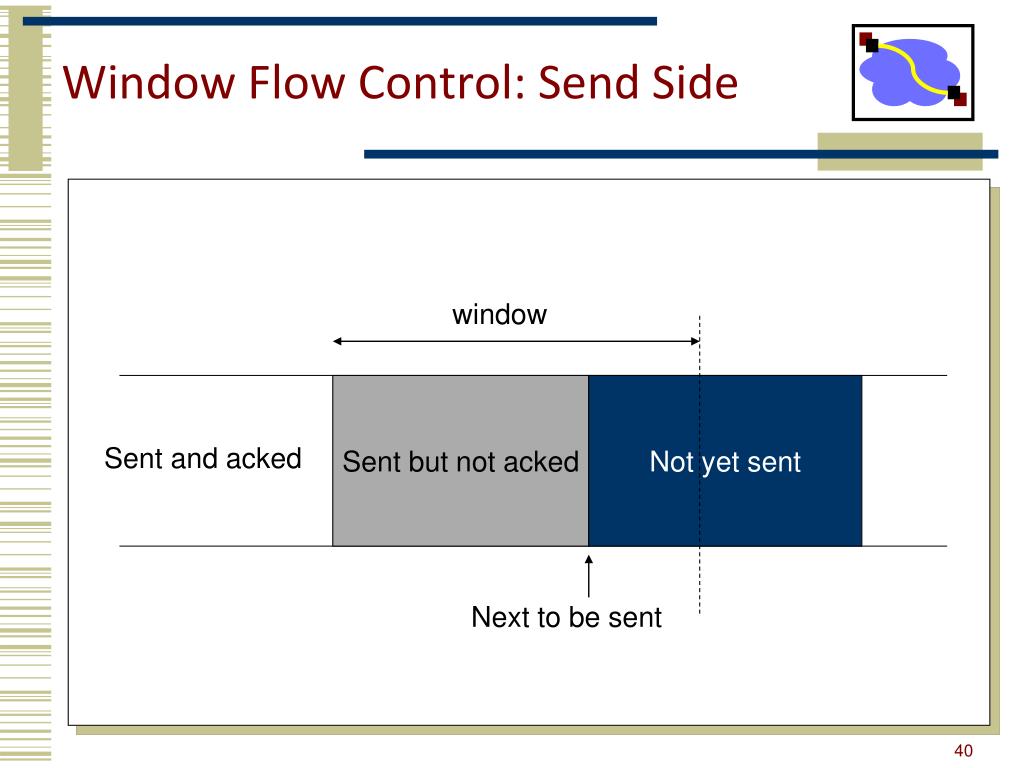 Window Flow Control: Send Side

window

Sent and acked

Sent but not acked

Not yet sent

Next to be sent

40